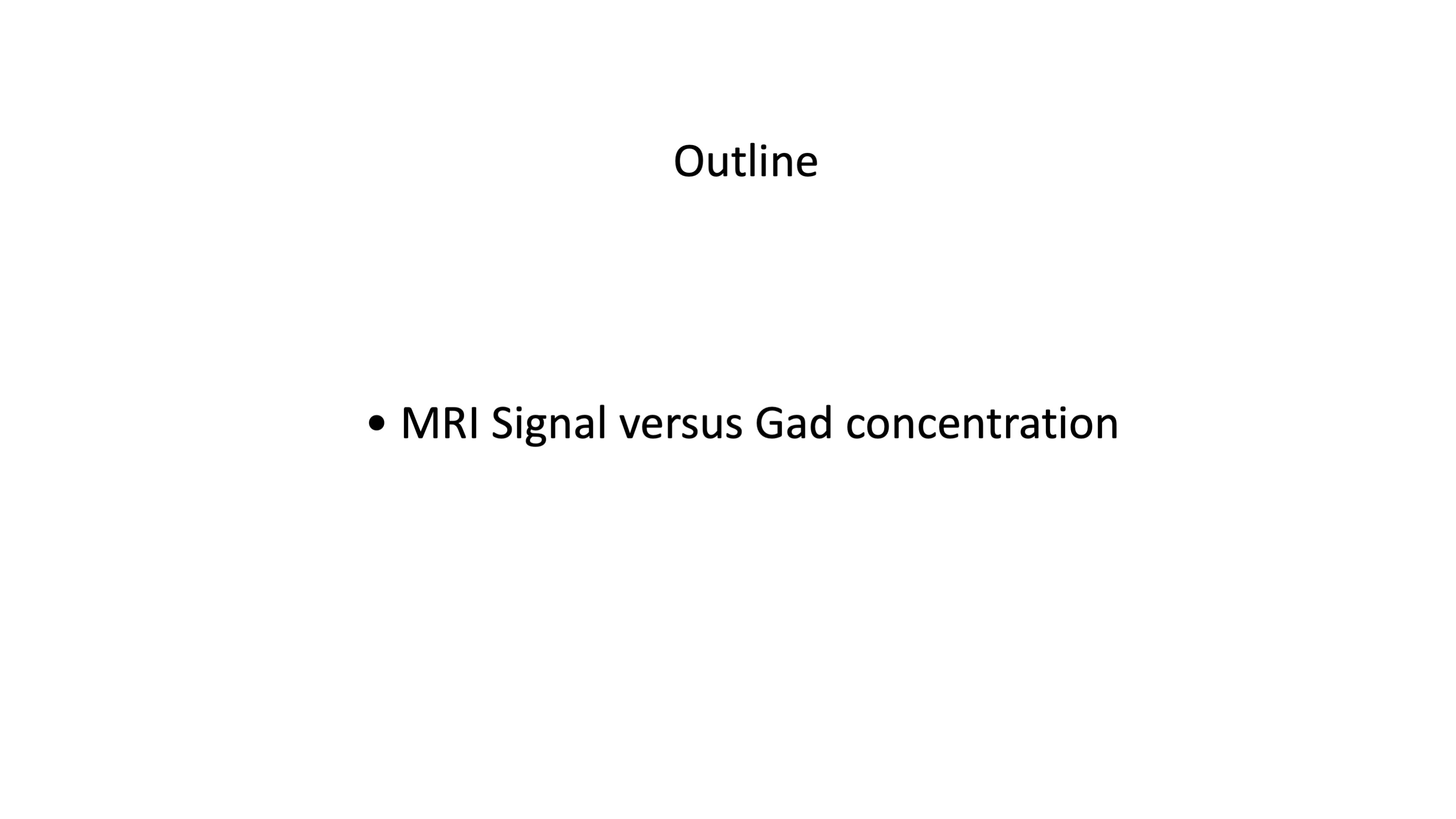 Outline

• MRI Signal versus Gad concentration